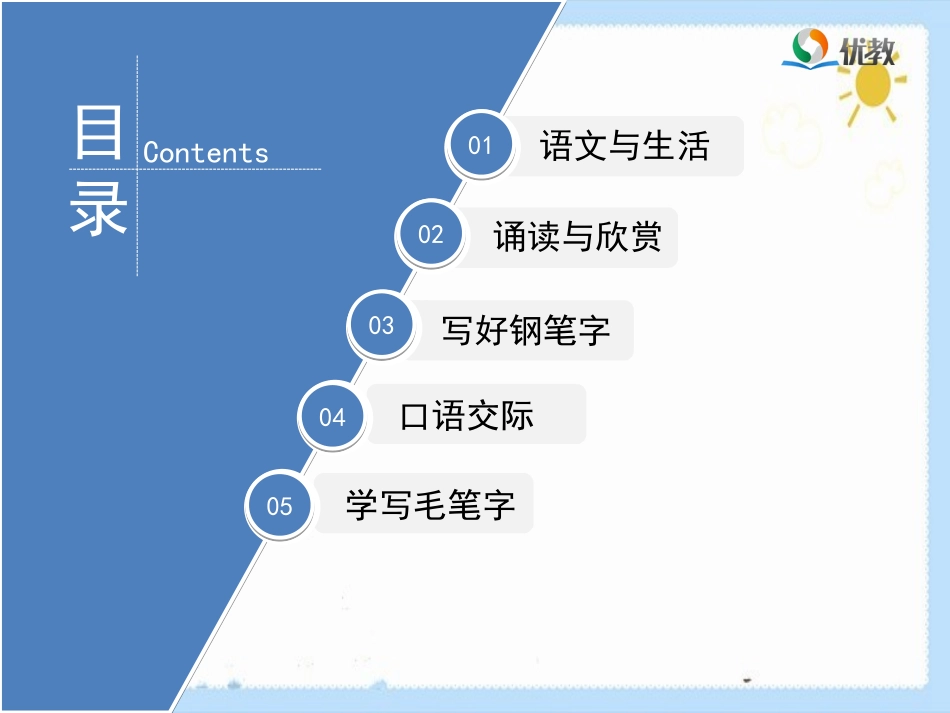 优教

目录 Contents

01 语文与生活

02 诵读与欣赏

03 写好钢笔字

04 口语交际

05 学写毛笔字